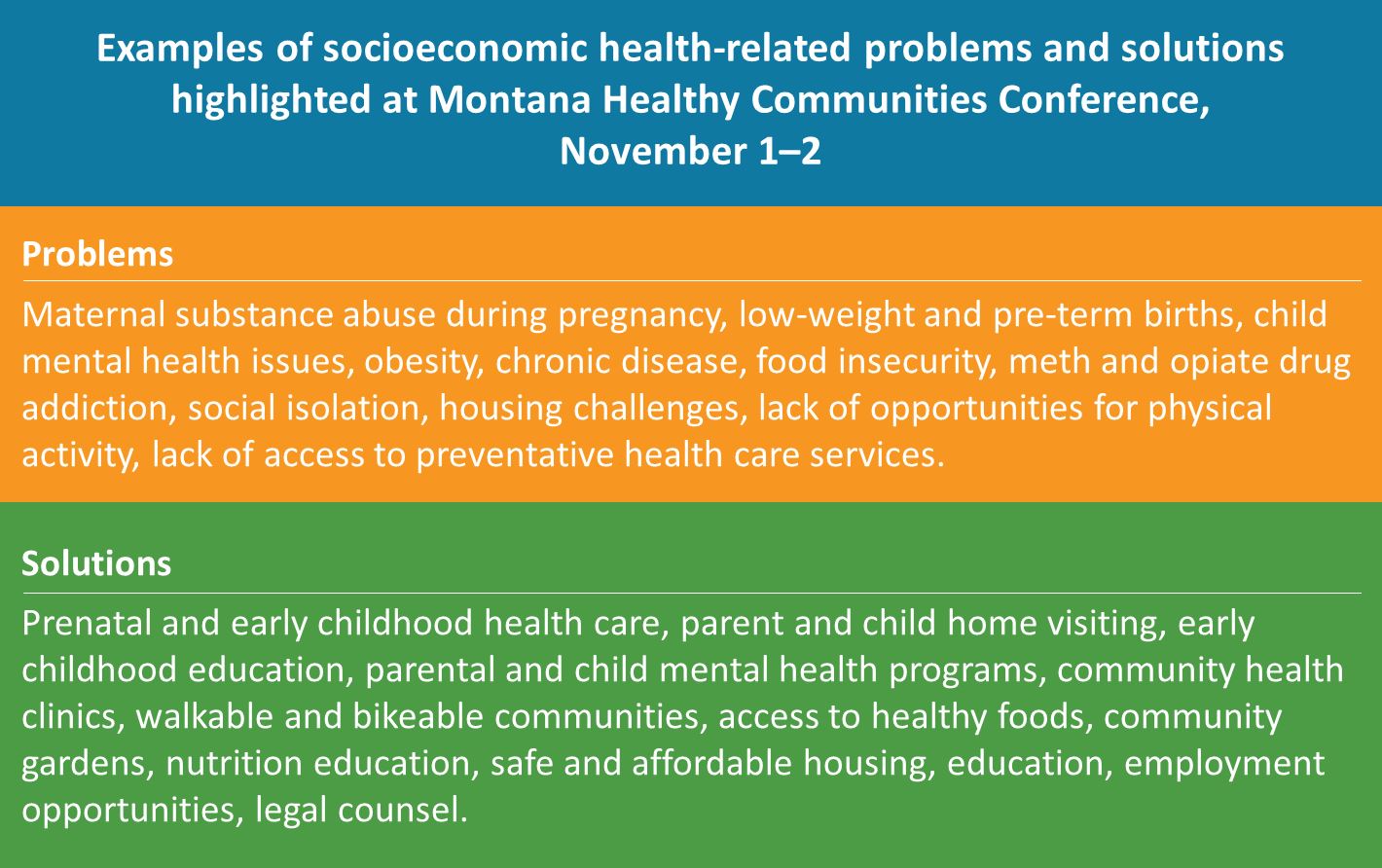 Examples of socioeconomic health-related problems and solutions highlighted at Montana Healthy Communities Conference, November 1–2

Problems

Maternal substance abuse during pregnancy, low-weight and pre-term births, child mental health issues, obesity, chronic disease, food insecurity, meth and opiate drug addiction, social isolation, housing challenges, lack of opportunities for physical activity, lack of access to preventative health care services.

Solutions

Prenatal and early childhood health care, parent and child home visiting, early childhood education, parental and child mental health programs, community health clinics, walkable and bikeable communities, access to healthy foods, community gardens, nutrition education, safe and affordable housing, education, employment opportunities, legal counsel.